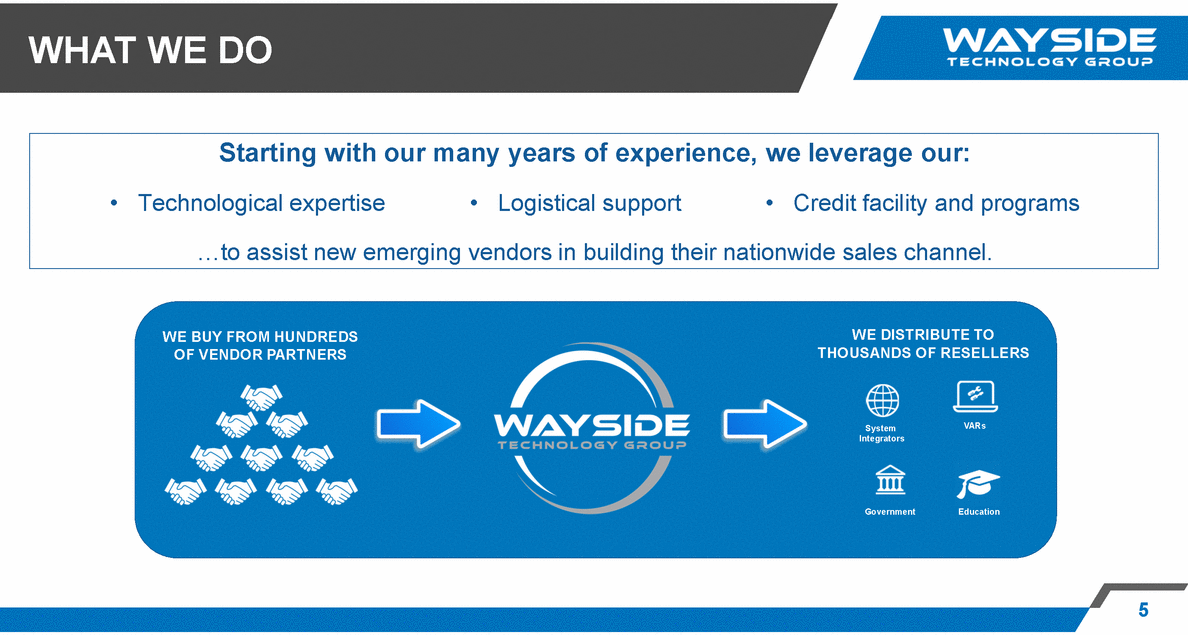 WHAT WE DO

WAYSIDE TECHNOLOGY GROUP

Starting with our many years of experience, we leverage our:

• Technological expertise • Logistical support • Credit facility and programs

…to assist new emerging vendors in building their nationwide sales channel.

WE BUY FROM HUNDREDS OF VENDOR PARTNERS

WAYSIDE TECHNOLOGY GROUP

WE DISTRIBUTE TO THOUSANDS OF RESELLERS

System Integrators

VARs

Government

Education

5